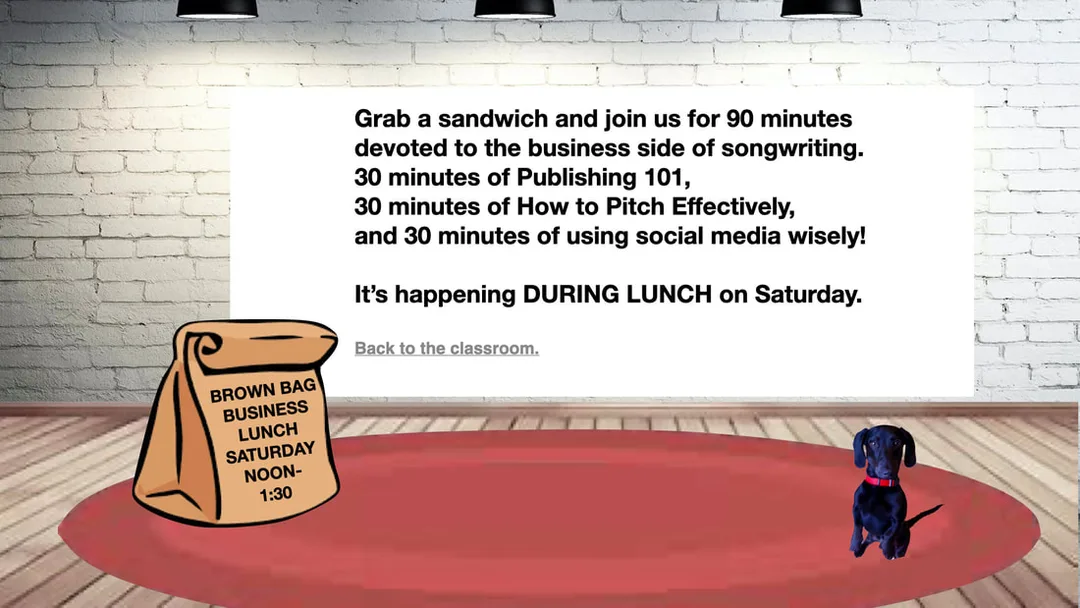 Grab a sandwich and join us for 90 minutes devoted to the business side of songwriting.
30 minutes of Publishing 101,
30 minutes of How to Pitch Effectively,
and 30 minutes of using social media wisely!

It's happening DURING LUNCH on Saturday.

Back to the classroom.

BROWN BAG
BUSINESS
LUNCH
SATURDAY
NOON-
1:30